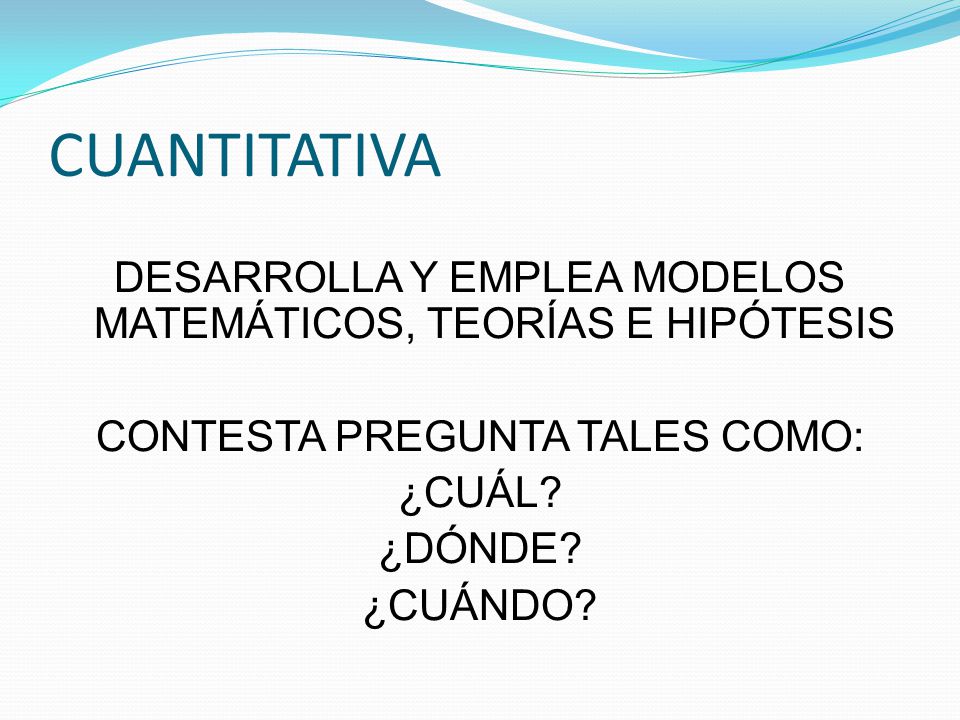 CUANTITATIVA

DESARROLLA Y EMPLEA MODELOS MATEMÁTICOS, TEORÍAS E HIPÓTESIS

CONTESTA PREGUNTA TALES COMO:
¿CUÁL?
¿DÓNDE?
¿CUÁNDO?